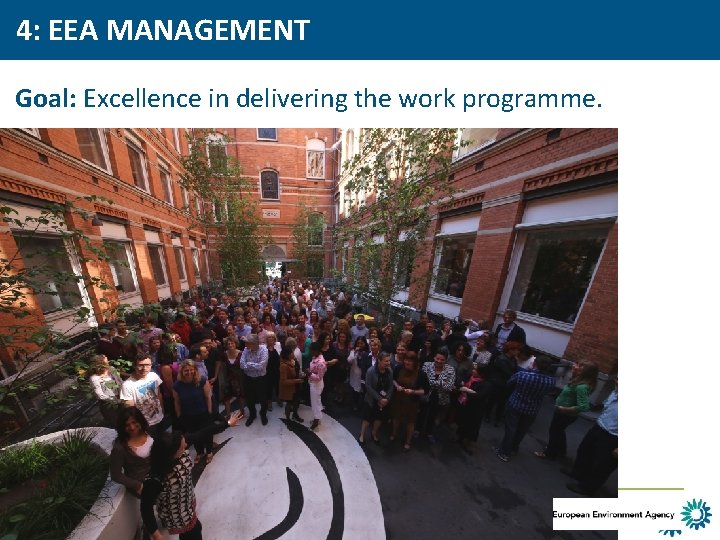 4: EEA MANAGEMENT

Goal: Excellence in delivering the work programme.

European Environment Agency